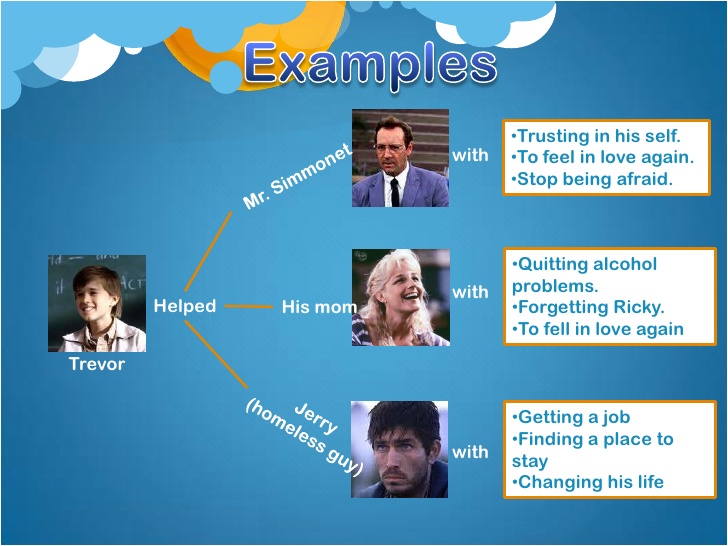 Examples

Trevor

Helped

Mr. Simmonet

with

•Trusting in his self.
•To feel in love again.
•Stop being afraid.

His mom

with

•Quitting alcohol problems.
•Forgetting Ricky.
•To fell in love again

Jerry (homeless guy)

with

•Getting a job
•Finding a place to stay
•Changing his life